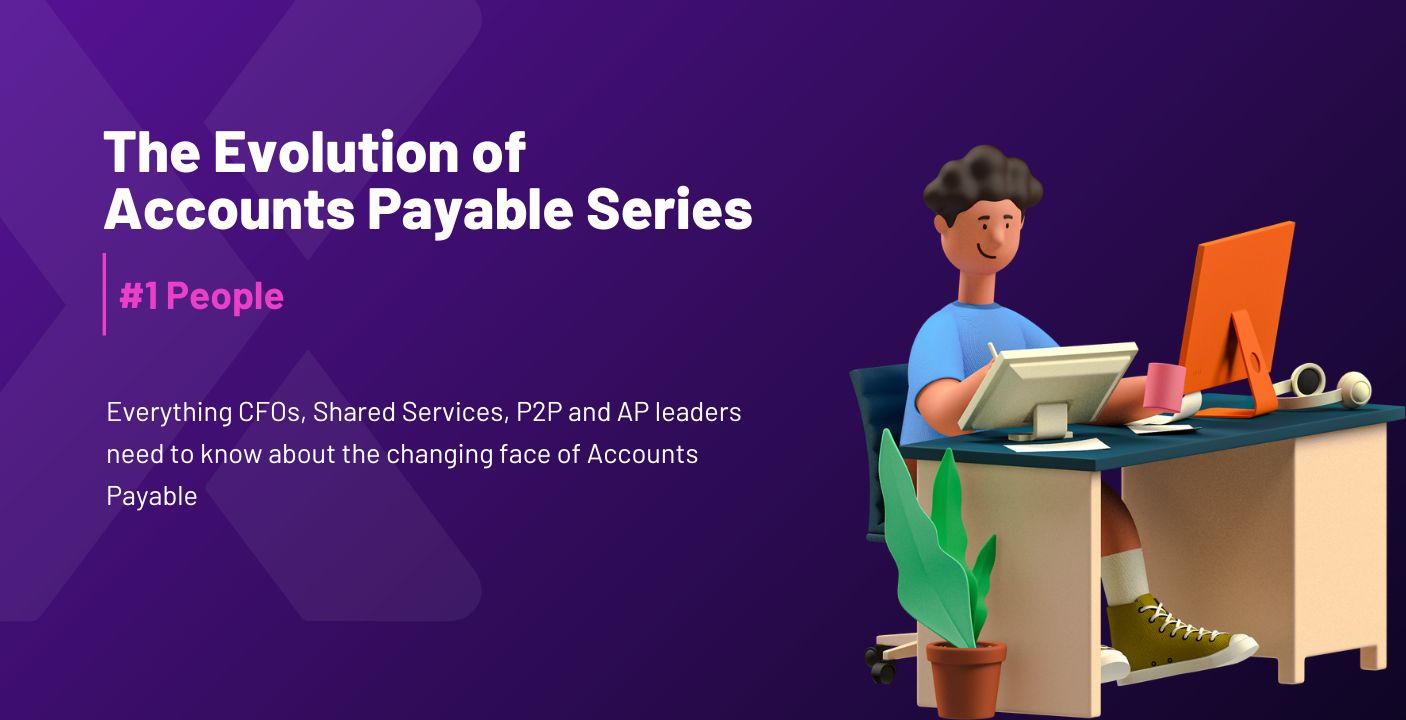 The Evolution of Accounts Payable Series

#1 People

Everything CFOs, Shared Services, P2P and AP leaders need to know about the changing face of Accounts Payable